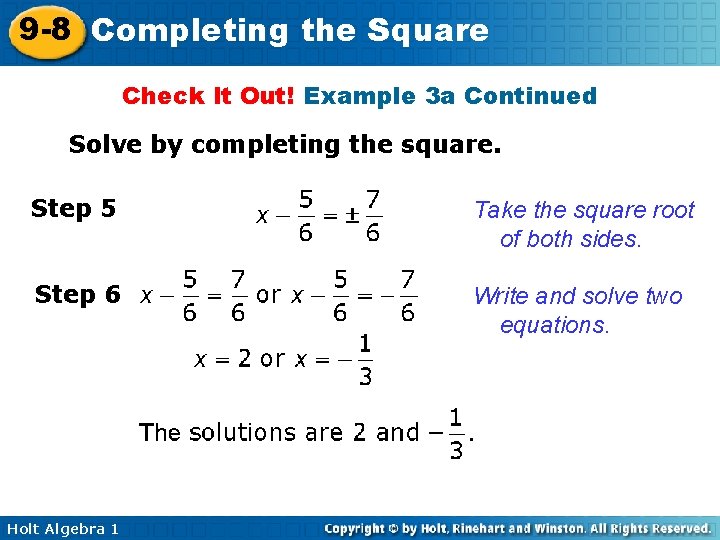 9-8 Completing the Square

Check It Out! Example 3a Continued

Solve by completing the square.

Step 5 $x - \frac{5}{6} = \pm\frac{7}{6}$

Take the square root of both sides.

Step 6 $x - \frac{5}{6} = \frac{7}{6}$ or $x - \frac{5}{6} = -\frac{7}{6}$

Write and solve two equations.

$x = 2$ or $x = -\frac{1}{3}$

The solutions are 2 and $-\frac{1}{3}$.

Holt Algebra 1

Copyright © by Holt, Rinehart and Winston. All Rights Reserved.